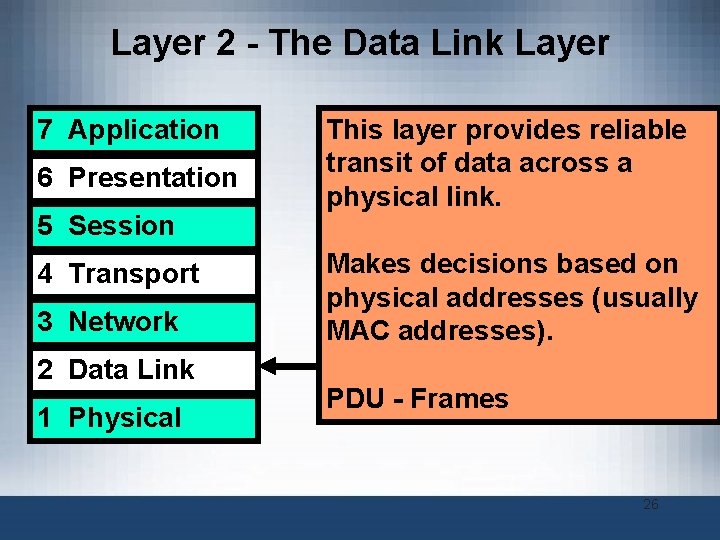 Layer 2 - The Data Link Layer

7 Application
6 Presentation
5 Session
4 Transport
3 Network
2 Data Link
1 Physical

This layer provides reliable transit of data across a physical link.

Makes decisions based on physical addresses (usually MAC addresses).

PDU - Frames

26